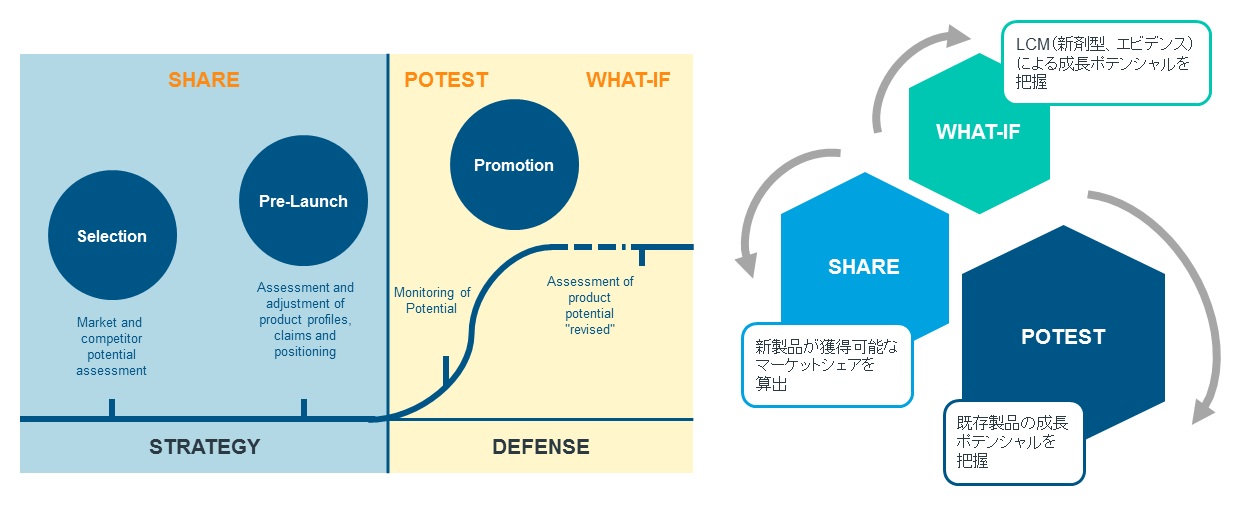 SHARE

POTEST

WHAT-IF

Selection

Pre-Launch

Promotion

Market and competitor potential assessment

Assessment and adjustment of product profiles, claims and positioning

Monitoring of Potential

Assessment of product potential "revised"

STRATEGY

DEFENSE

LCM(新剤型、エビデンス)による成長ポテンシャルを把握

WHAT-IF

SHARE

POTEST

新製品が獲得可能なマーケットシェアを算出

既存製品の成長ポテンシャルを把握